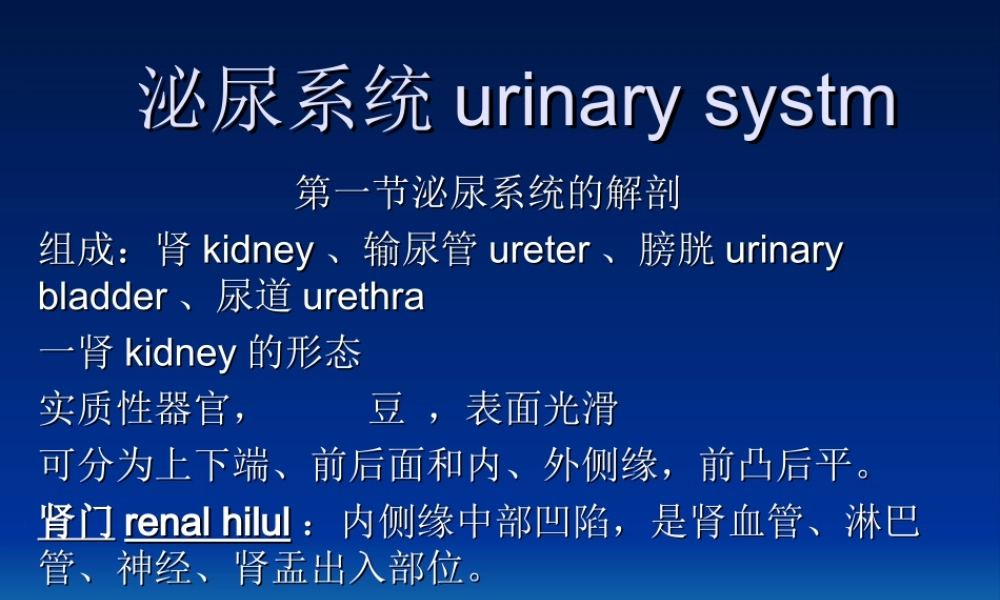 泌尿系统 urinary systm

第一节泌尿系统的解剖

组成：肾 kidney 、输尿管 ureter 、膀胱 urinary bladder 、尿道 urethra

一肾 kidney 的形态

实质性器官，　　豆 ，表面光滑

可分为上下端、前后面和内、外侧缘，前凸后平。

肾门 renal hilul ：内侧缘中部凹陷，是肾血管、淋巴管、神经、肾盂出入部位。